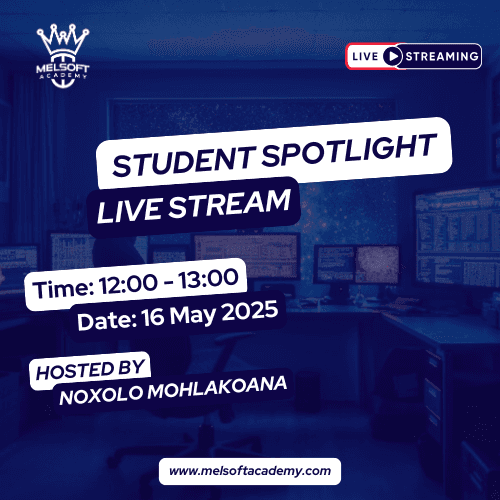 MELSOFT
ACADEMY

LIVE STREAMING

STUDENT SPOTLIGHT
LIVE STREAM

Time: 12:00 - 13:00
Date: 16 May 2025

HOSTED BY
NOXOLO MOHLAKOANA

www.melsoftacademy.com